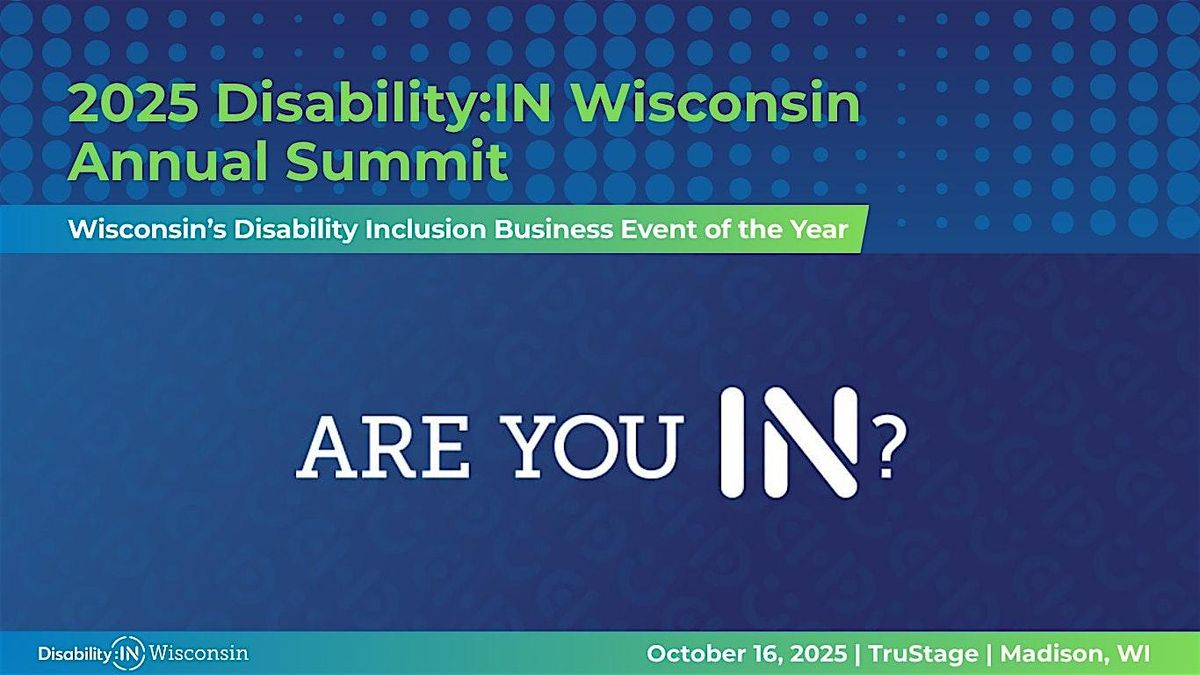 2025 Disability:IN Wisconsin Annual Summit

Wisconsin's Disability Inclusion Business Event of the Year

ARE YOU IN?

Disability:IN Wisconsin

October 16, 2025 | TruStage | Madison, WI